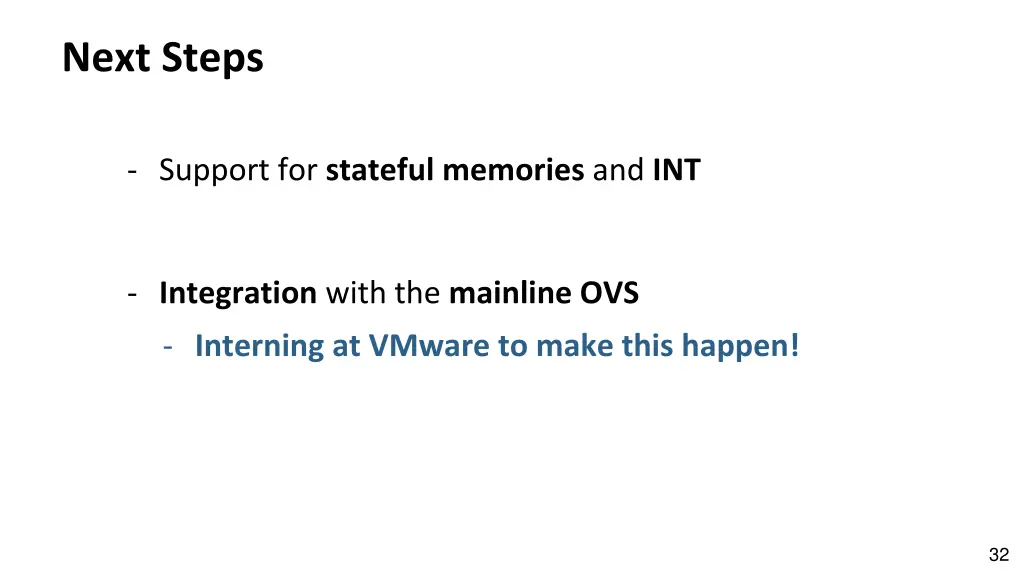 Next Steps

- Support for stateful memories and INT

- Integration with the mainline OVS
 - Interning at VMware to make this happen!

32